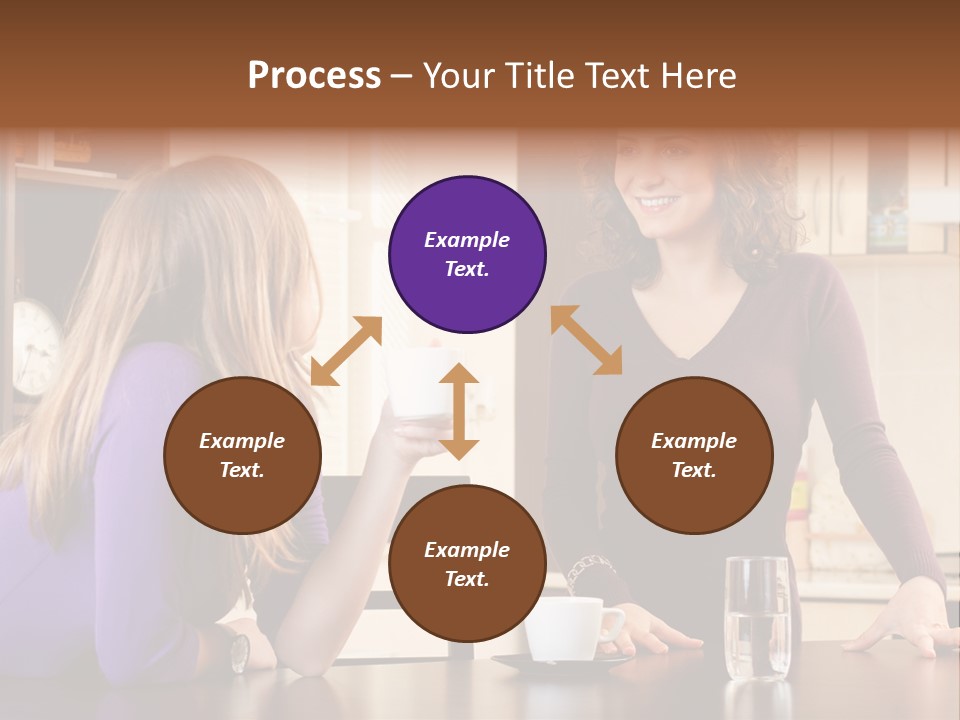 Process – Your Title Text Here

Example Text.

Example Text.

Example Text.

Example Text.